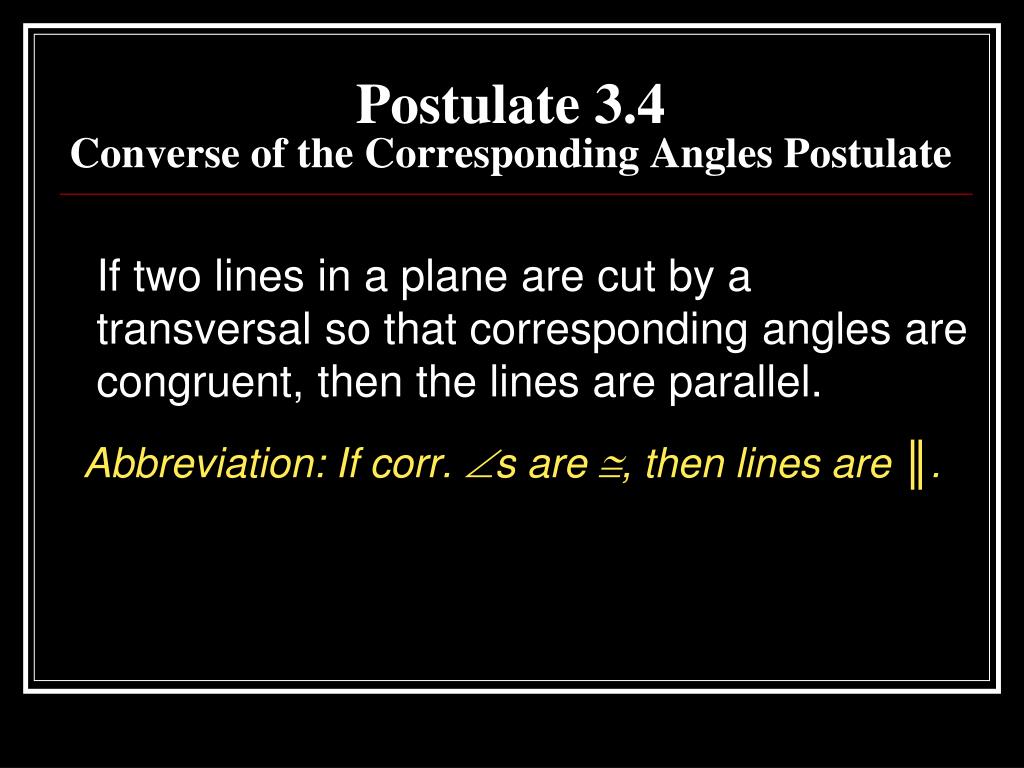 Postulate 3.4
Converse of the Corresponding Angles Postulate

If two lines in a plane are cut by a transversal so that corresponding angles are congruent, then the lines are parallel.

Abbreviation: If corr. $\angle$s are $\cong$, then lines are $\parallel$.